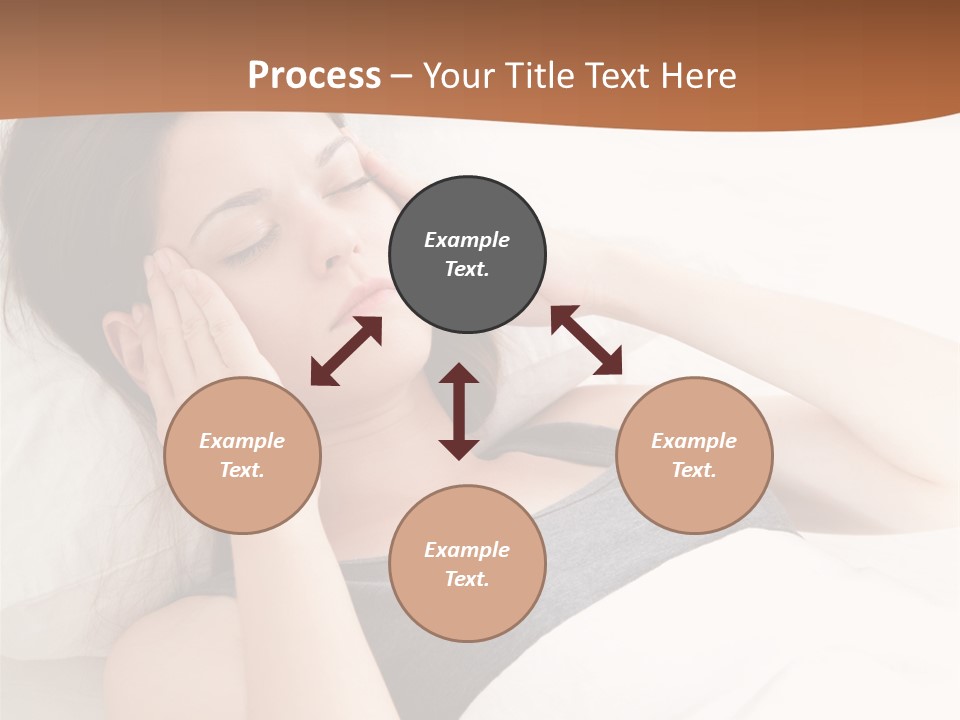 Process – Your Title Text Here

Example Text.

Example Text.

Example Text.

Example Text.